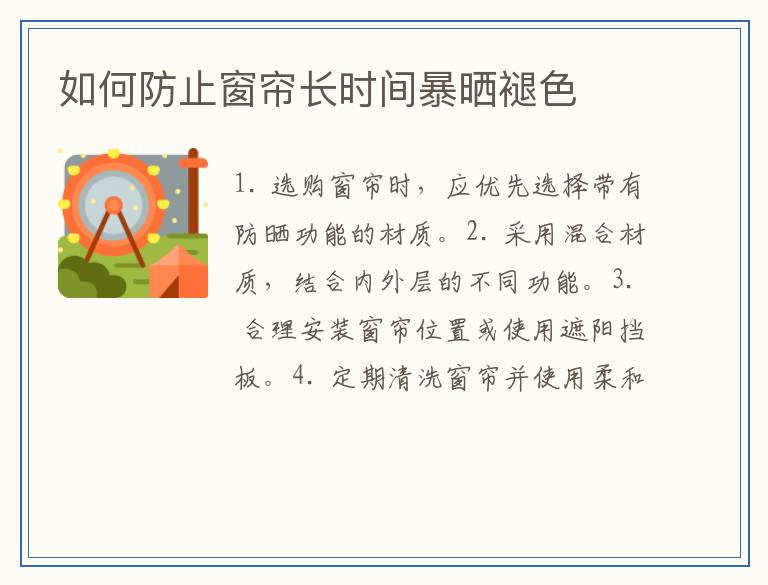 如何防止窗帘长时间暴晒褪色

1. 选购窗帘时，应优先选择带有防晒功能的材质。2. 采用混合材质，结合内外层的不同功能。3. 合理安装窗帘位置或使用遮阳挡板。4. 定期清洗窗帘并使用柔和